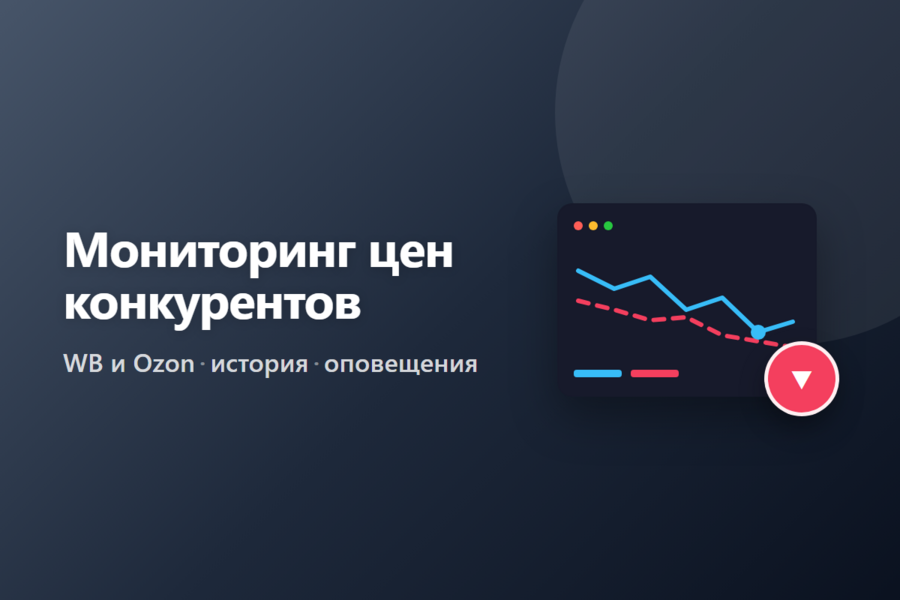 Мониторинг цен конкурентов

WB и Ozon · история · оповещения